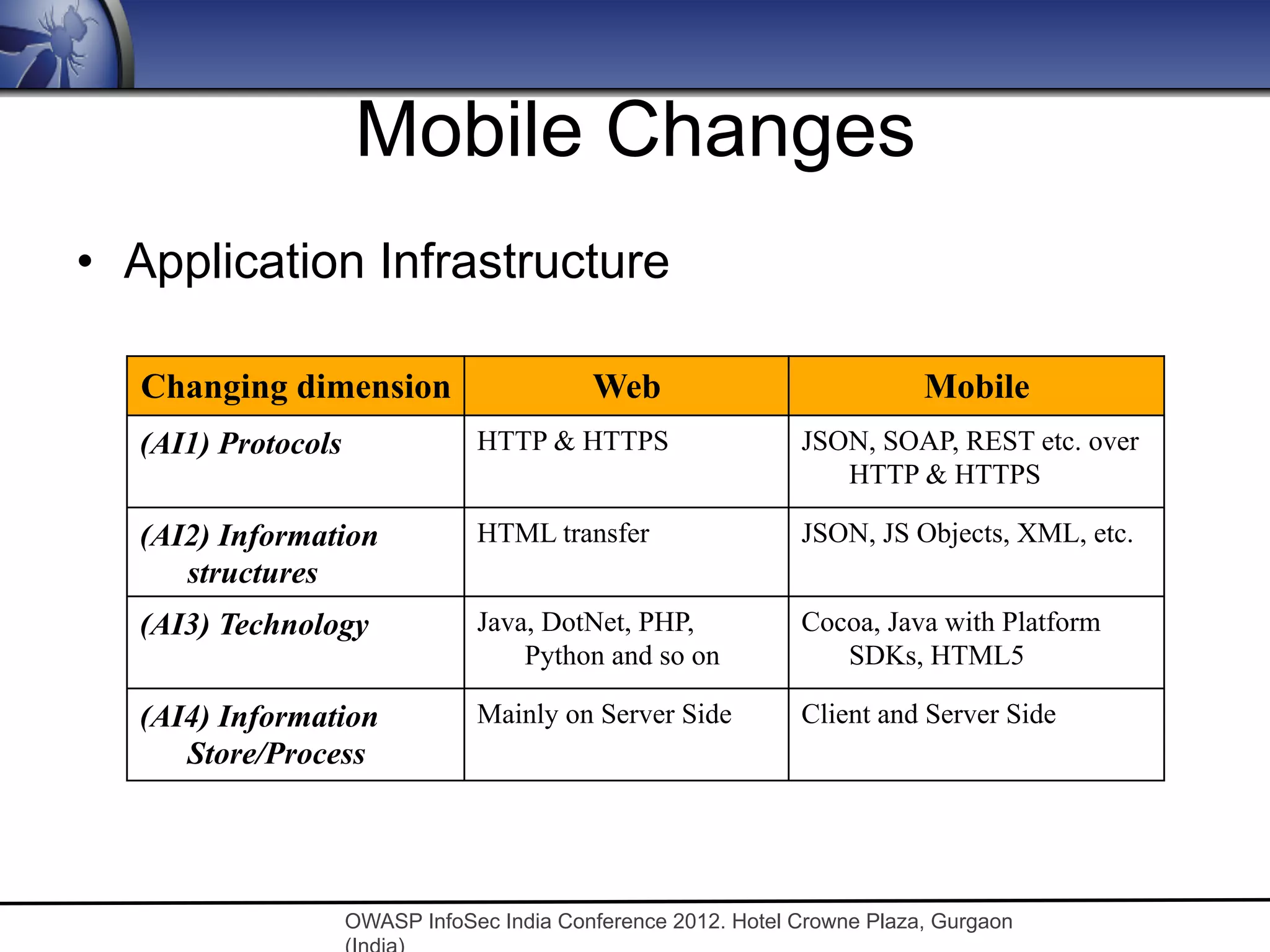 Mobile Changes

• Application Infrastructure

| Changing dimension | Web | Mobile |
|---|---|---|
| (AI1) Protocols | HTTP & HTTPS | JSON, SOAP, REST etc. over HTTP & HTTPS |
| (AI2) Information structures | HTML transfer | JSON, JS Objects, XML, etc. |
| (AI3) Technology | Java, DotNet, PHP, Python and so on | Cocoa, Java with Platform SDKs, HTML5 |
| (AI4) Information Store/Process | Mainly on Server Side | Client and Server Side |

OWASP InfoSec India Conference 2012. Hotel Crowne Plaza, Gurgaon (India)